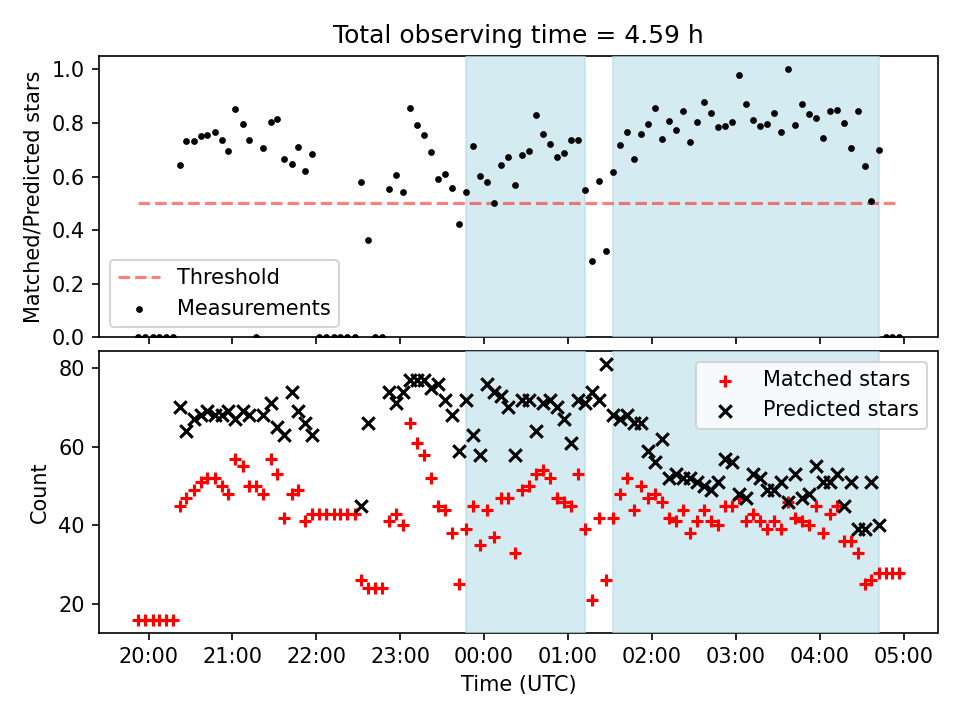 Total observing time = 4.59 h

Matched/Predicted stars

1.0
0.8
0.6
0.4
0.2
0.0

Threshold
Measurements

Count

80
60
40
20

Matched stars
Predicted stars

20:00 21:00 22:00 23:00 00:00 01:00 02:00 03:00 04:00 05:00

Time (UTC)